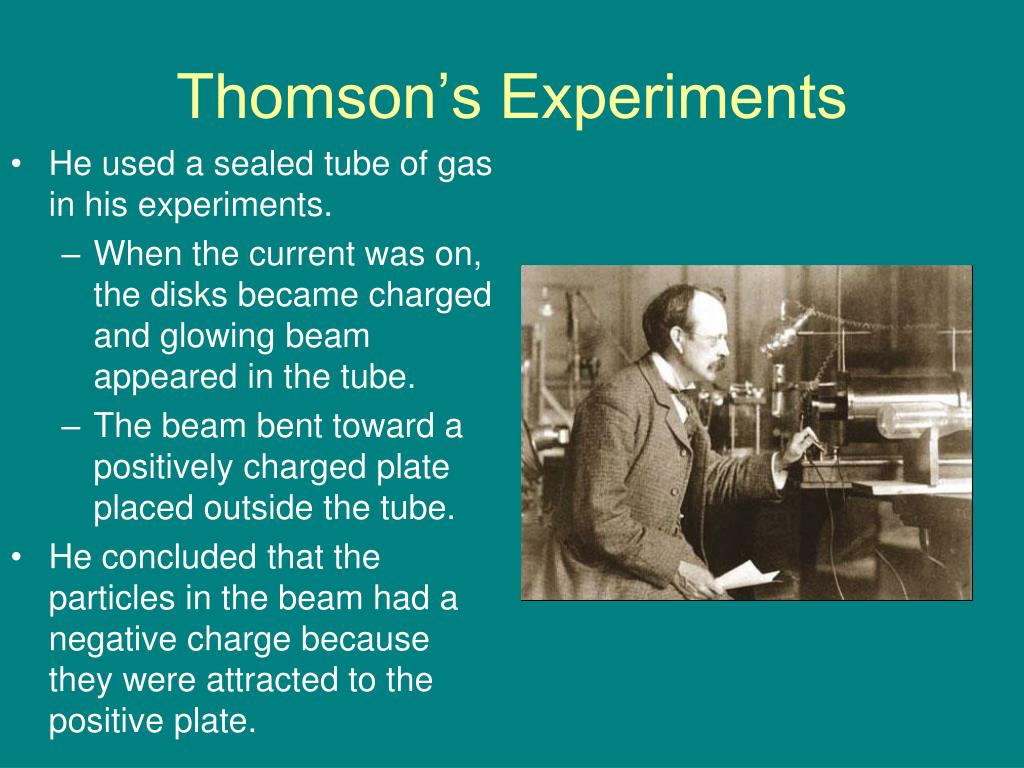 Thomson's Experiments

• He used a sealed tube of gas in his experiments.
– When the current was on, the disks became charged and glowing beam appeared in the tube.
– The beam bent toward a positively charged plate placed outside the tube.
• He concluded that the particles in the beam had a negative charge because they were attracted to the positive plate.